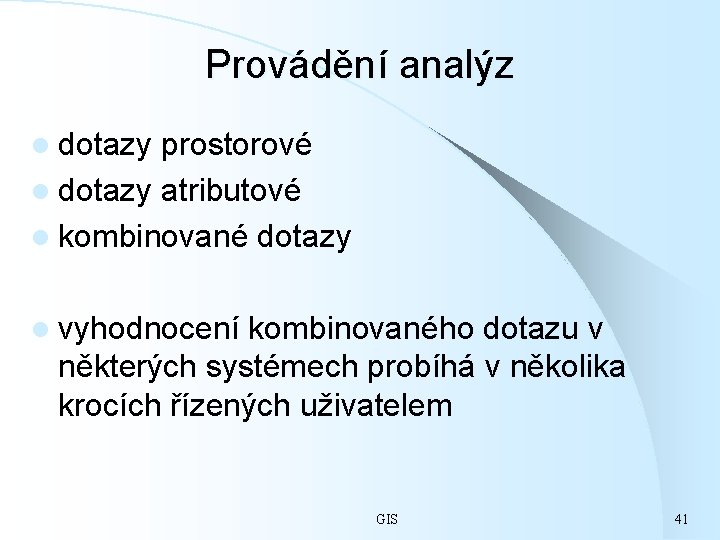 Provádění analýz

- dotazy prostorové
- dotazy atributové
- kombinované dotazy

- vyhodnocení kombinovaného dotazu v některých systémech probíhá v několika krocích řízených uživatelem

GIS

41